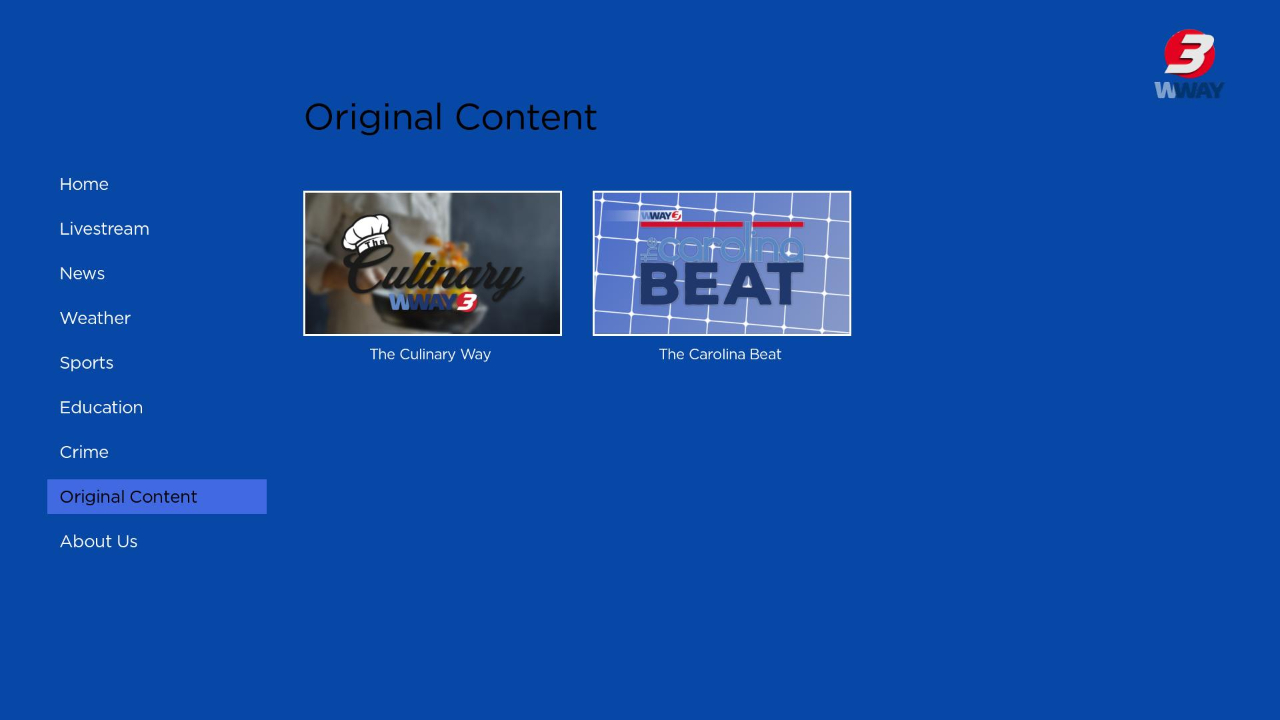 3 WWAY

Original Content

Home

Livestream

News

Weather

Sports

Education

Crime

Original Content

About Us

The Culinary WWAY 3

The Culinary Way

WWAY 3 the carolina BEAT

The Carolina Beat